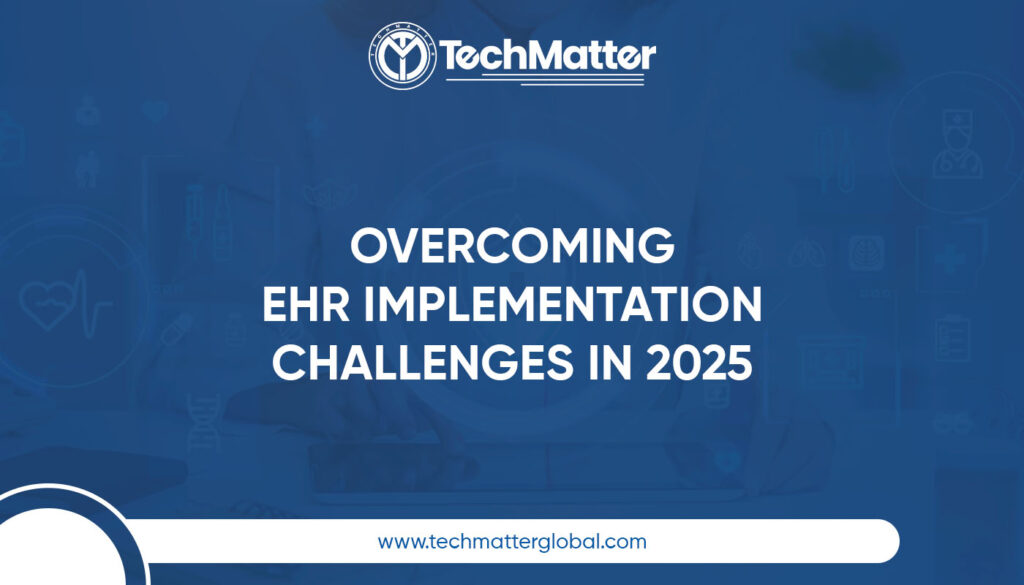 TechMatter

OVERCOMING
EHR IMPLEMENTATION
CHALLENGES IN 2025

www.techmatterglobal.com